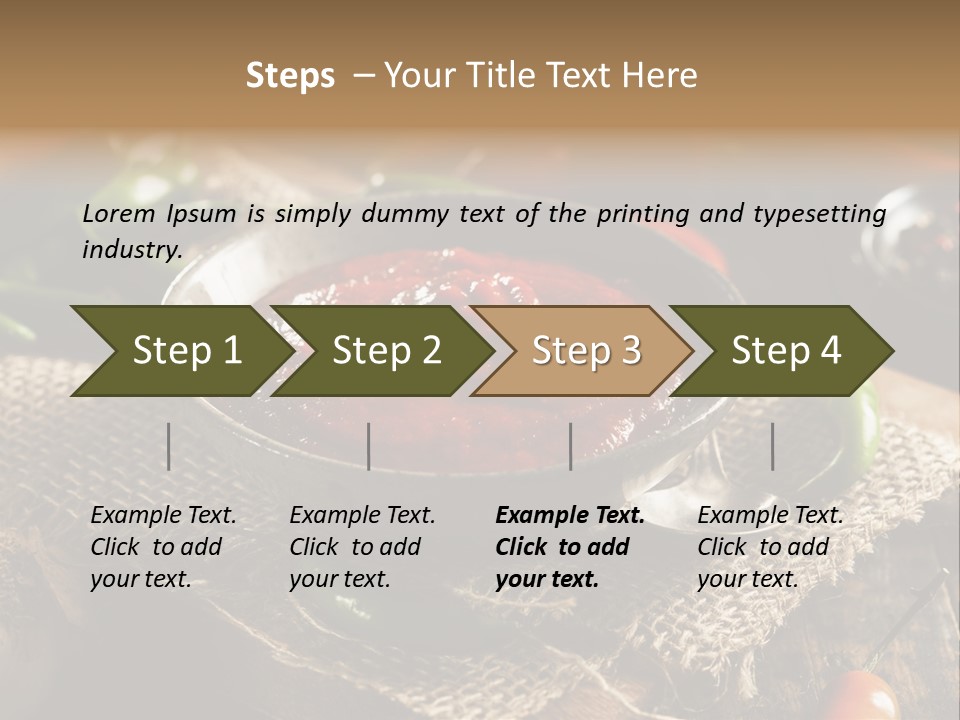 Steps – Your Title Text Here

Lorem Ipsum is simply dummy text of the printing and typesetting industry.

Step 1

Step 2

Step 3

Step 4

Example Text. Click to add your text.

Example Text. Click to add your text.

Example Text. Click to add your text.

Example Text. Click to add your text.